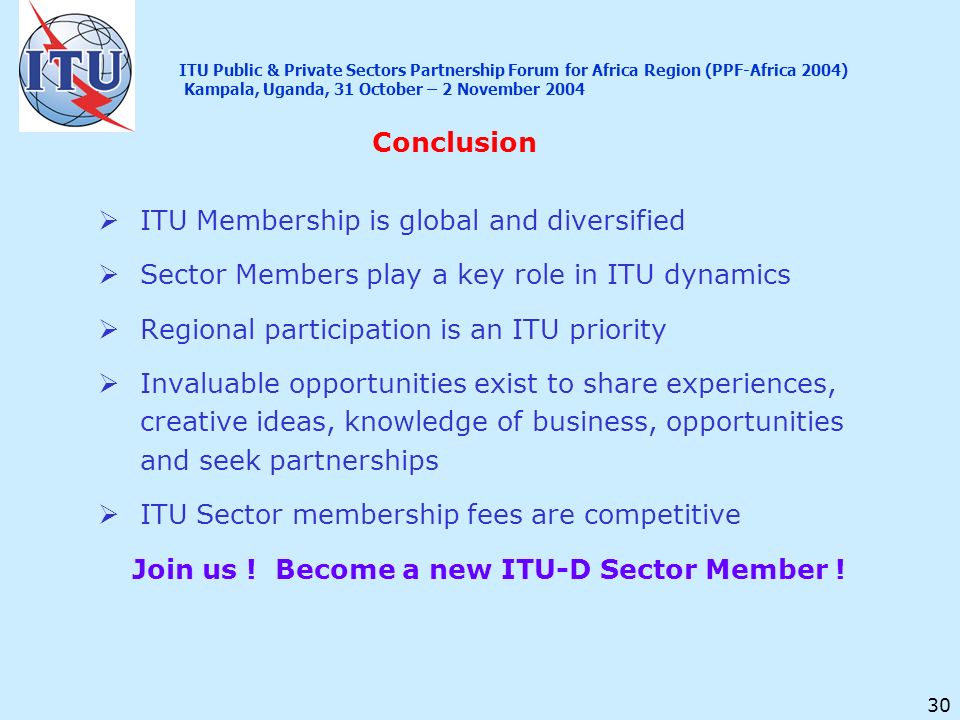 ITU

ITU Public & Private Sectors Partnership Forum for Africa Region (PPF-Africa 2004)
Kampala, Uganda, 31 October – 2 November 2004

Conclusion

➢ ITU Membership is global and diversified

➢ Sector Members play a key role in ITU dynamics

➢ Regional participation is an ITU priority

➢ Invaluable opportunities exist to share experiences, creative ideas, knowledge of business, opportunities and seek partnerships

➢ ITU Sector membership fees are competitive

Join us ! Become a new ITU-D Sector Member !

30